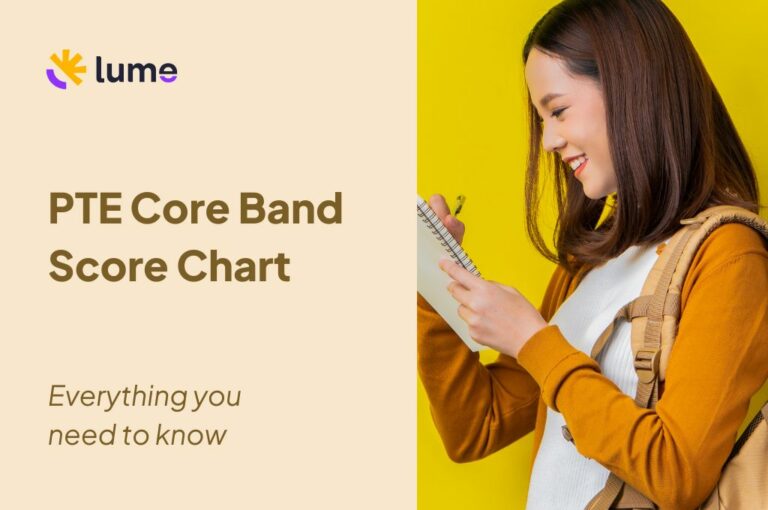 lume

PTE Core Band Score Chart

Everything you need to know